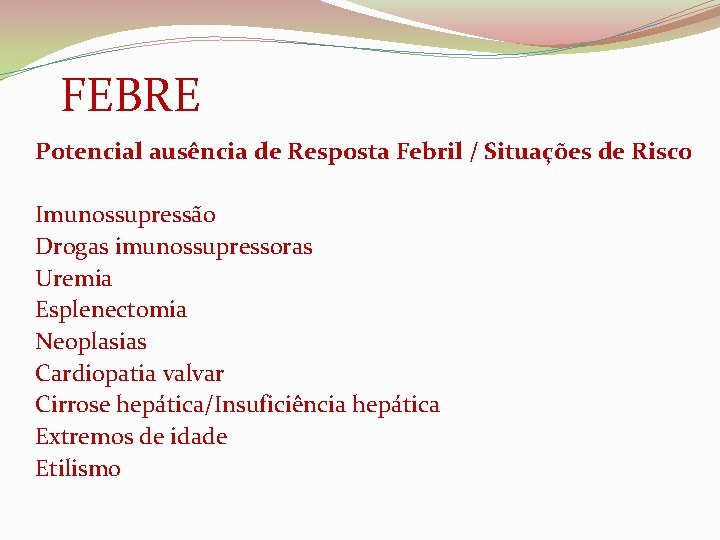 FEBRE

Potencial ausência de Resposta Febril / Situações de Risco

Imunossupressão
Drogas imunossupressoras
Uremia
Esplenectomia
Neoplasias
Cardiopatia valvar
Cirrose hepática/Insuficiência hepática
Extremos de idade
Etilismo